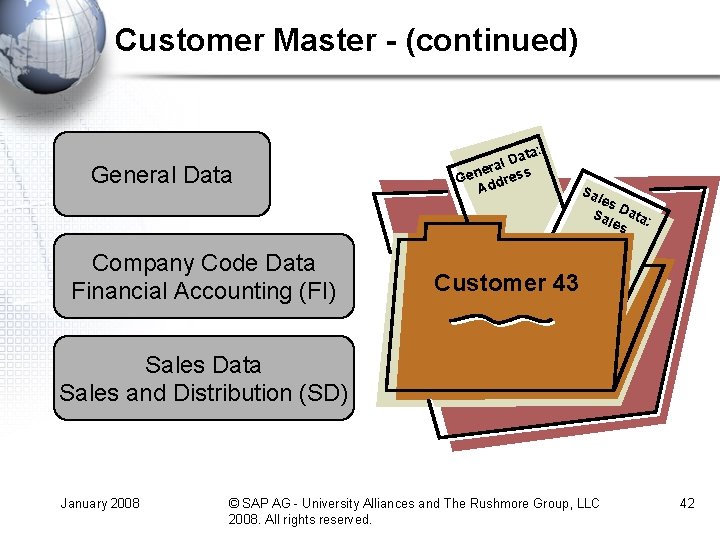 Customer Master - (continued)

General Data

Company Code Data
Financial Accounting (FI)

Sales Data
Sales and Distribution (SD)

General Data: Address

Sales Data: Sales

Customer 43

January 2008

© SAP AG - University Alliances and The Rushmore Group, LLC 2008. All rights reserved.

42